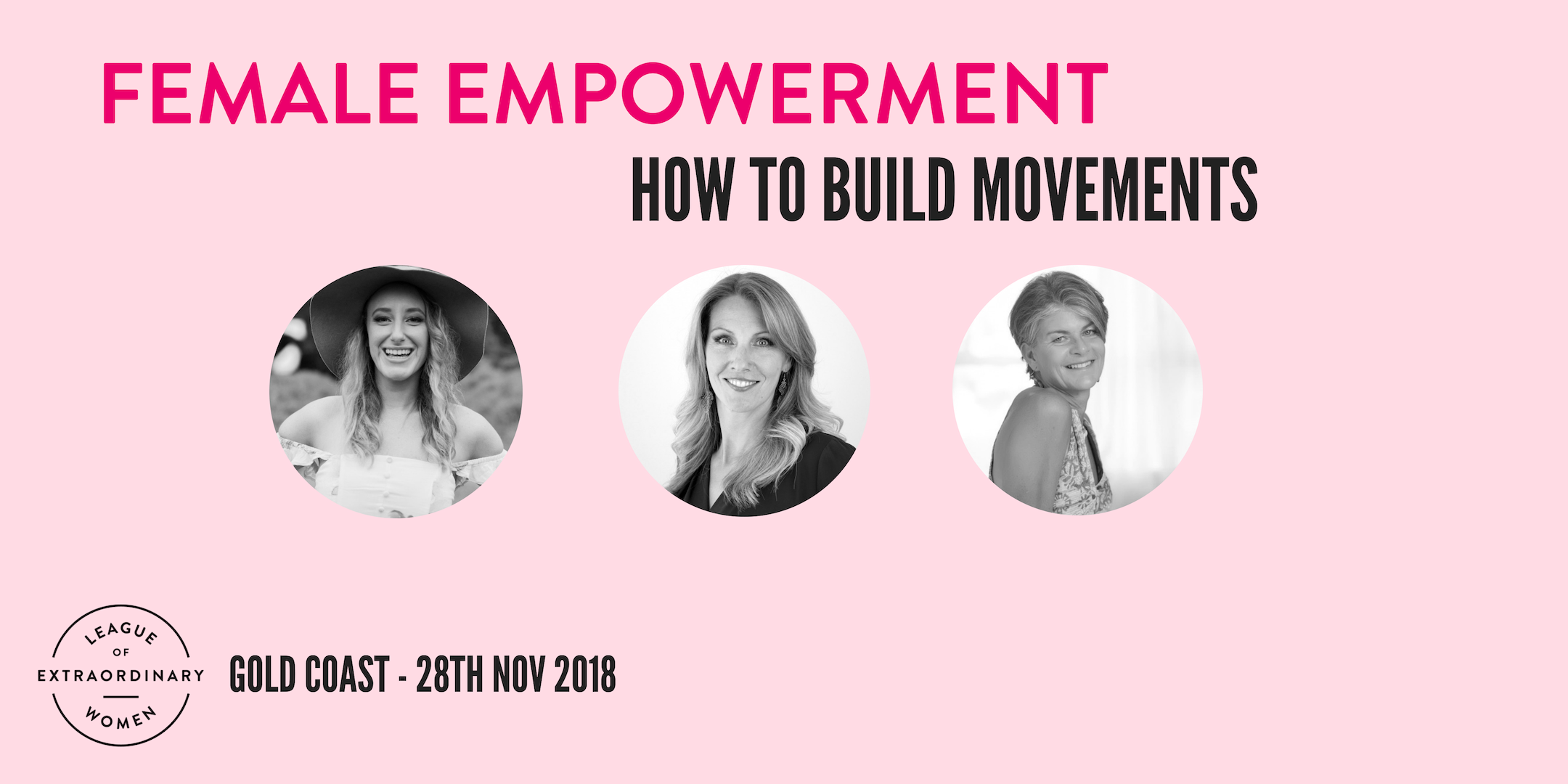 FEMALE EMPOWERMENT

HOW TO BUILD MOVEMENTS

LEAGUE
OF
EXTRAORDINARY
WOMEN

GOLD COAST - 28TH NOV 2018